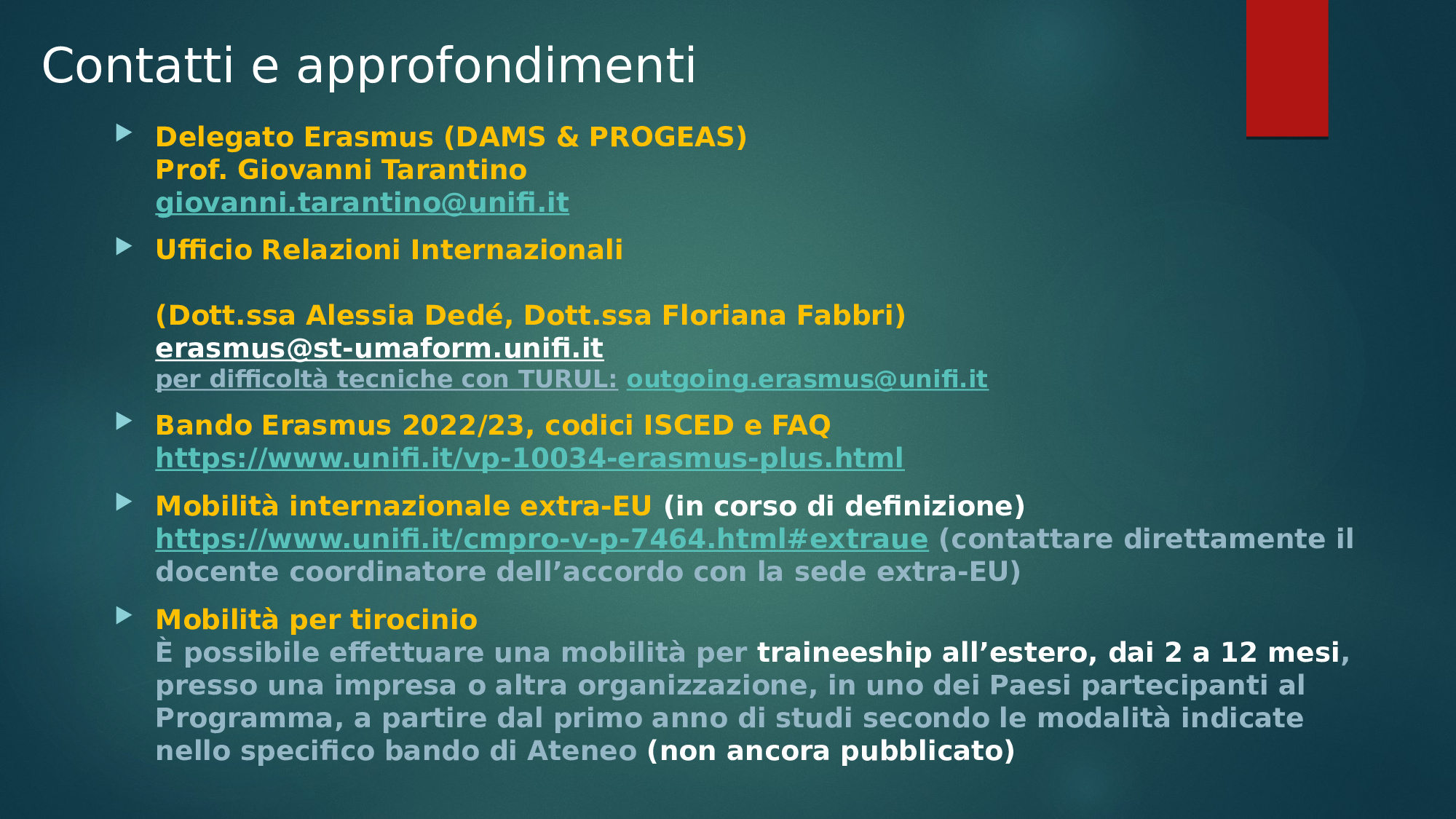 Contatti e approfondimenti

Delegato Erasmus (DAMS & PROGEAS)
Prof. Giovanni Tarantino
giovanni.tarantino@unifi.it

Ufficio Relazioni Internazionali

(Dott.ssa Alessia Dedé, Dott.ssa Floriana Fabbri)
erasmus@st-umaform.unifi.it
per difficoltà tecniche con TURUL: outgoing.erasmus@unifi.it

Bando Erasmus 2022/23, codici ISCED e FAQ
https://www.unifi.it/vp-10034-erasmus-plus.html

Mobilità internazionale extra-EU (in corso di definizione)
https://www.unifi.it/cmpro-v-p-7464.html#extraue (contattare direttamente il docente coordinatore dell'accordo con la sede extra-EU)

Mobilità per tirocinio
È possibile effettuare una mobilità per traineeship all'estero, dai 2 a 12 mesi, presso una impresa o altra organizzazione, in uno dei Paesi partecipanti al Programma, a partire dal primo anno di studi secondo le modalità indicate nello specifico bando di Ateneo (non ancora pubblicato)